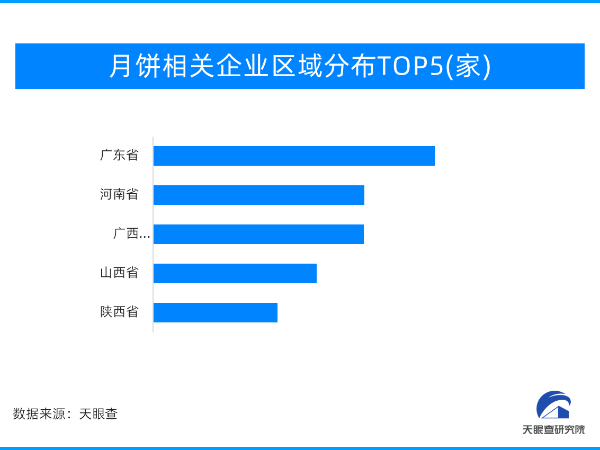 月饼相关企业区域分布TOP5(家)

广东省
河南省
广西...
山西省
陕西省

数据来源：天眼查

天眼查研究院